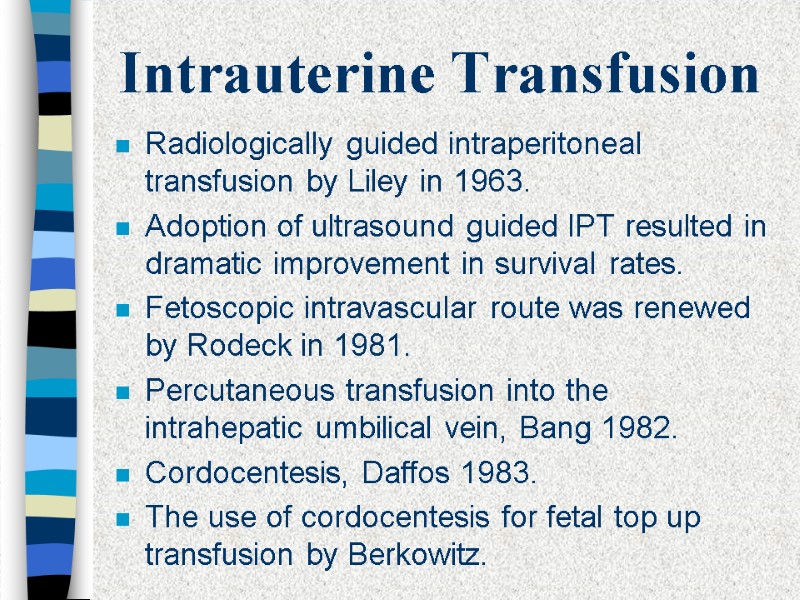 Intrauterine Transfusion

- Radiologically guided intraperitoneal transfusion by Liley in 1963.
- Adoption of ultrasound guided IPT resulted in dramatic improvement in survival rates.
- Fetoscopic intravascular route was renewed by Rodeck in 1981.
- Percutaneous transfusion into the intrahepatic umbilical vein, Bang 1982.
- Cordocentesis, Daffos 1983.
- The use of cordocentesis for fetal top up transfusion by Berkowitz.